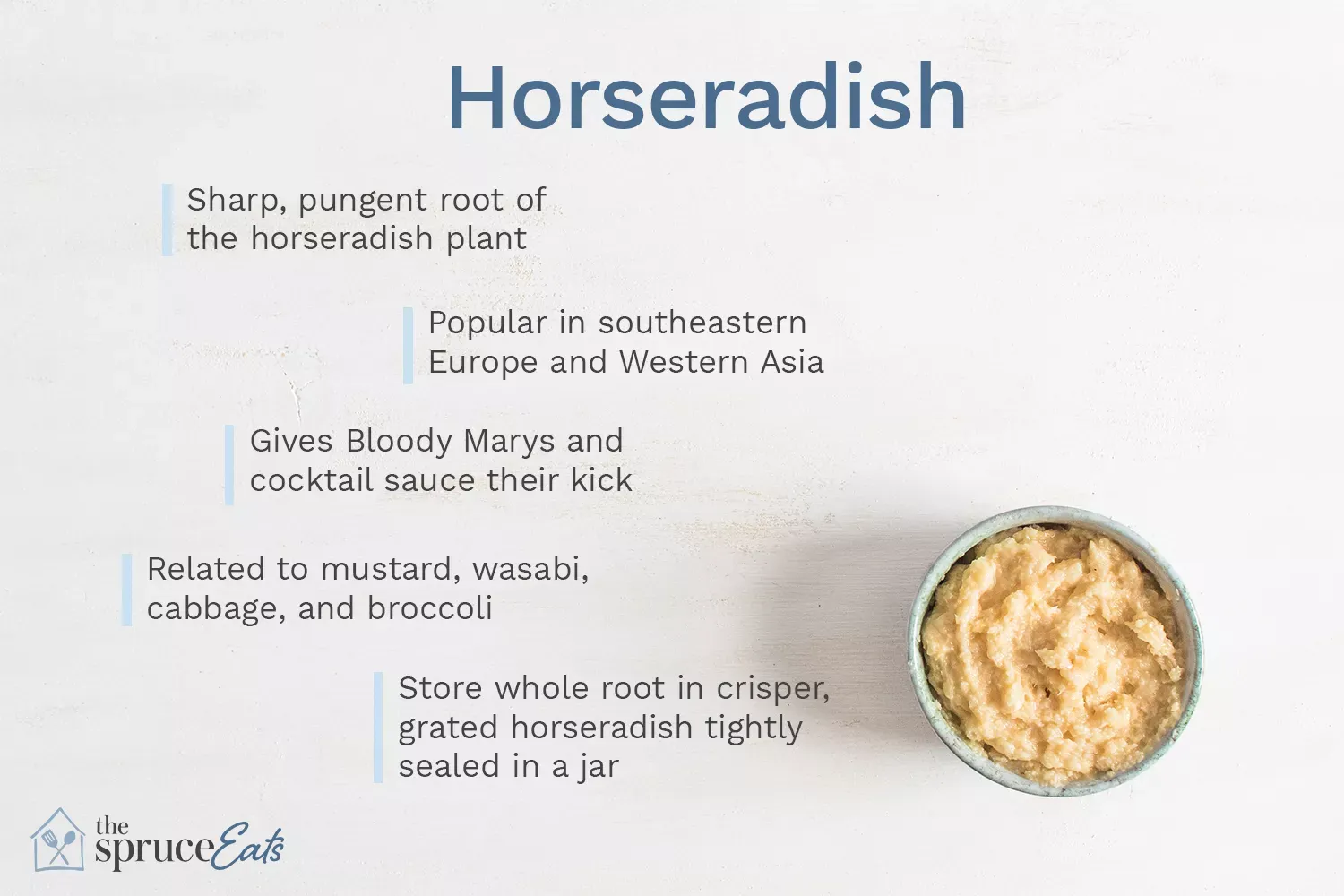 Horseradish

Sharp, pungent root of the horseradish plant

Popular in southeastern Europe and Western Asia

Gives Bloody Marys and cocktail sauce their kick

Related to mustard, wasabi, cabbage, and broccoli

Store whole root in crisper, grated horseradish tightly sealed in a jar

the spruce Eats